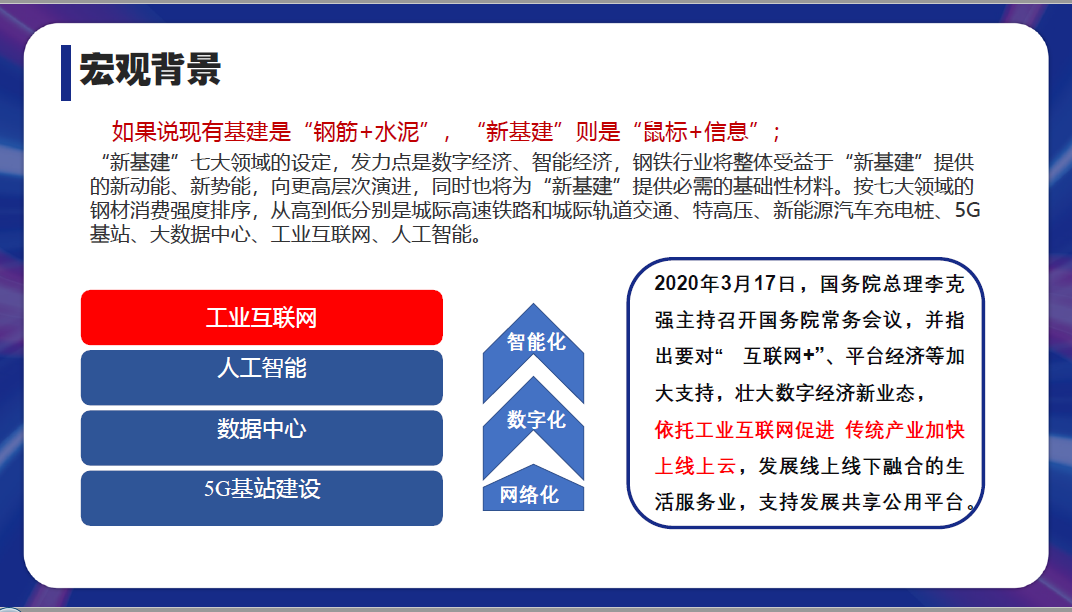 宏观背景

如果说现有基建是“钢筋+水泥”，“新基建”则是“鼠标+信息”；

“新基建”七大领域的设定，发力点是数字经济、智能经济，钢铁行业将整体受益于“新基建”提供的新动能、新势能，向更高层次演进，同时也将为“新基建”提供必需的基础性材料。按七大领域的钢材消费强度排序，从高到低分别是城际高速铁路和城际轨道交通、特高压、新能源汽车充电桩、5G基站、大数据中心、工业互联网、人工智能。

工业互联网

人工智能

数据中心

5G基站建设

智能化

数字化

网络化

2020年3月17日，国务院总理李克强主持召开国务院常务会议，并指出要对“ 互联网+”、平台经济等加大支持，壮大数字经济新业态，依托工业互联网促进 传统产业加快上线上云，发展线上线下融合的生活服务业，支持发展共享公用平台。